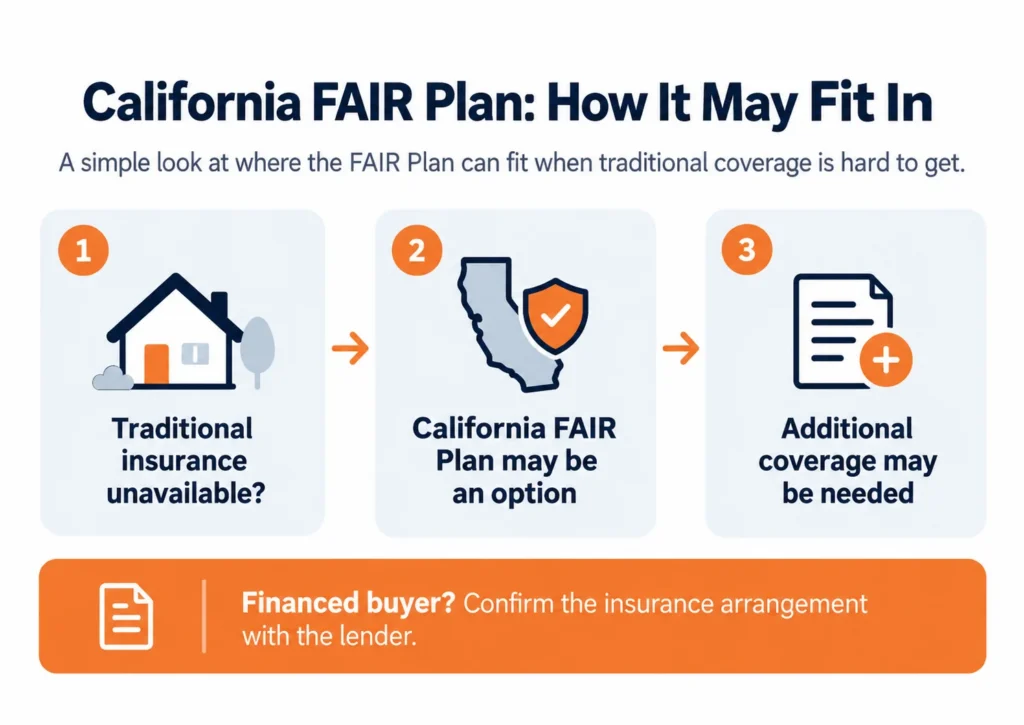 California FAIR Plan: How It May Fit In

A simple look at where the FAIR Plan can fit when traditional coverage is hard to get.

1

Traditional insurance unavailable?

2

California FAIR Plan may be an option

3

Additional coverage may be needed

Financed buyer? Confirm the insurance arrangement with the lender.